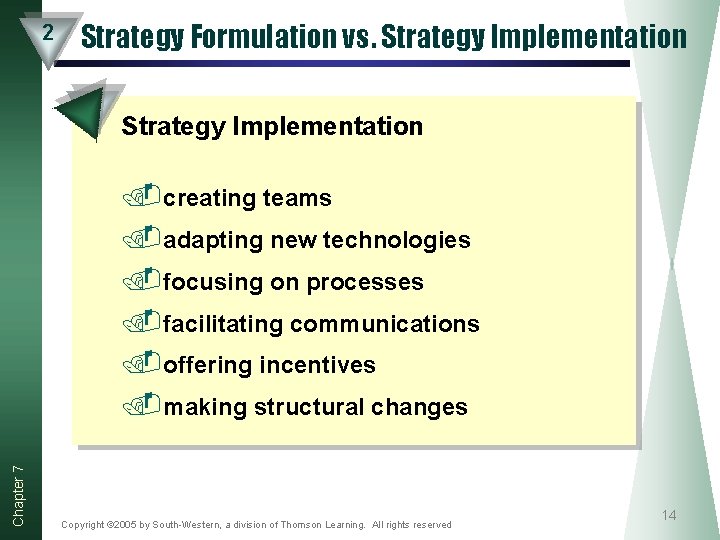 2

Strategy Formulation vs. Strategy Implementation

Strategy Implementation

creating teams

adapting new technologies

focusing on processes

facilitating communications

offering incentives

making structural changes

Chapter 7

Copyright ©2005 by South-Western, a division of Thomson Learning. All rights reserved

14